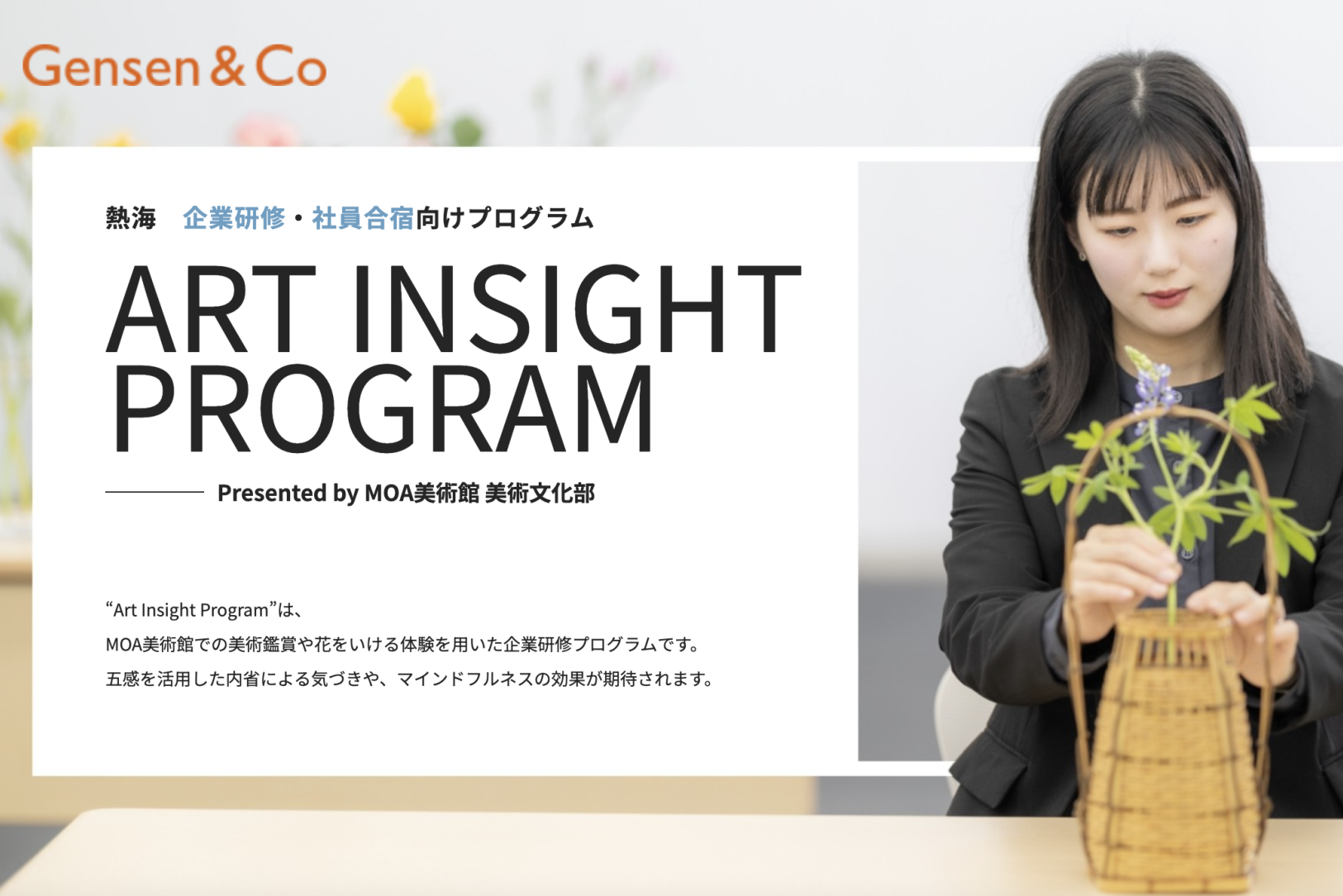 Gensen & Co

熱海　企業研修・社員合宿向けプログラム

ART INSIGHT PROGRAM

Presented by MOA美術館 美術文化部

“Art Insight Program”は、
MOA美術館での美術鑑賞や花をいける体験を用いた企業研修プログラムです。
五感を活用した内省による気づきや、マインドフルネスの効果が期待されます。